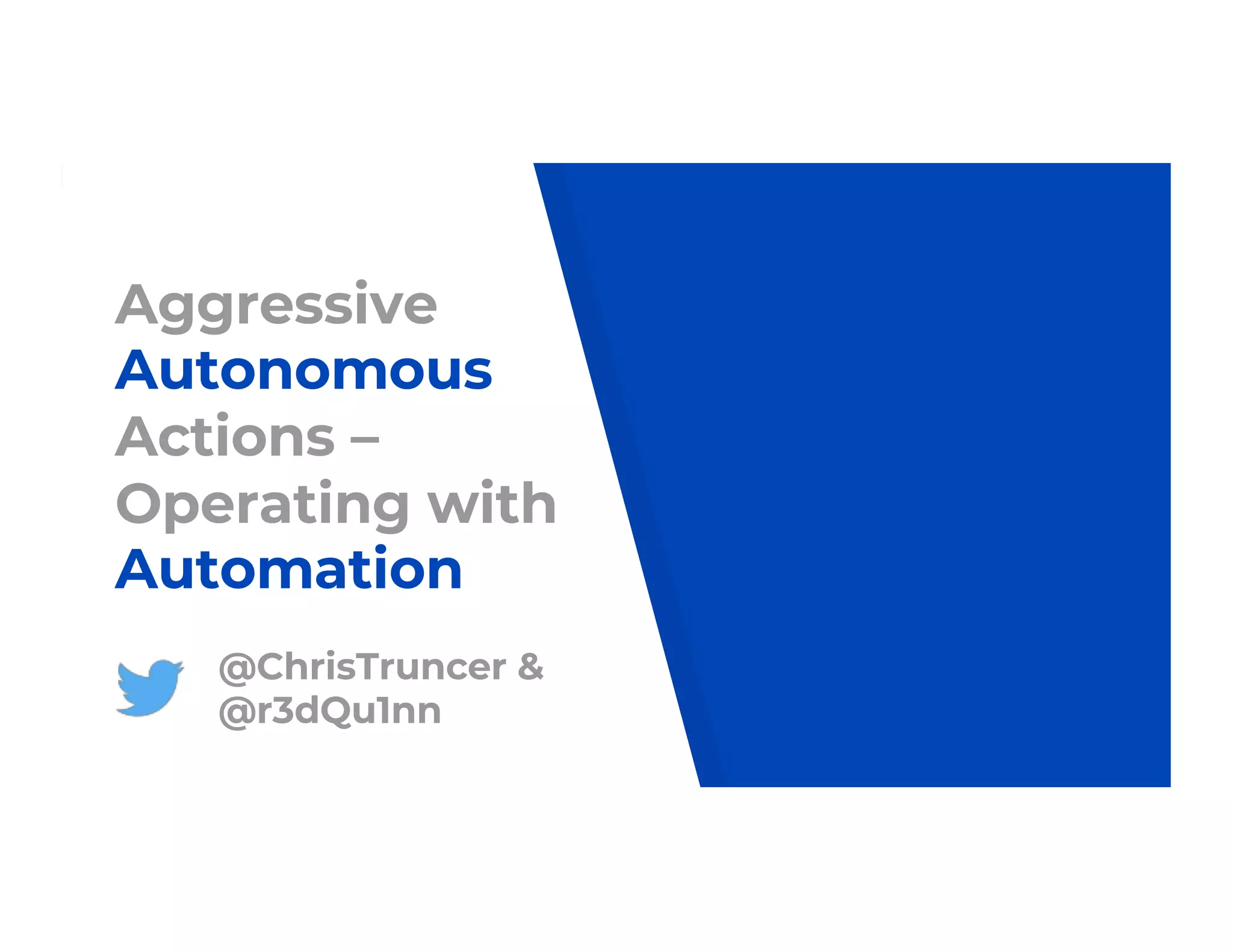 Aggressive Autonomous Actions – Operating with Automation

@ChrisTruncer & @r3dQu1nn